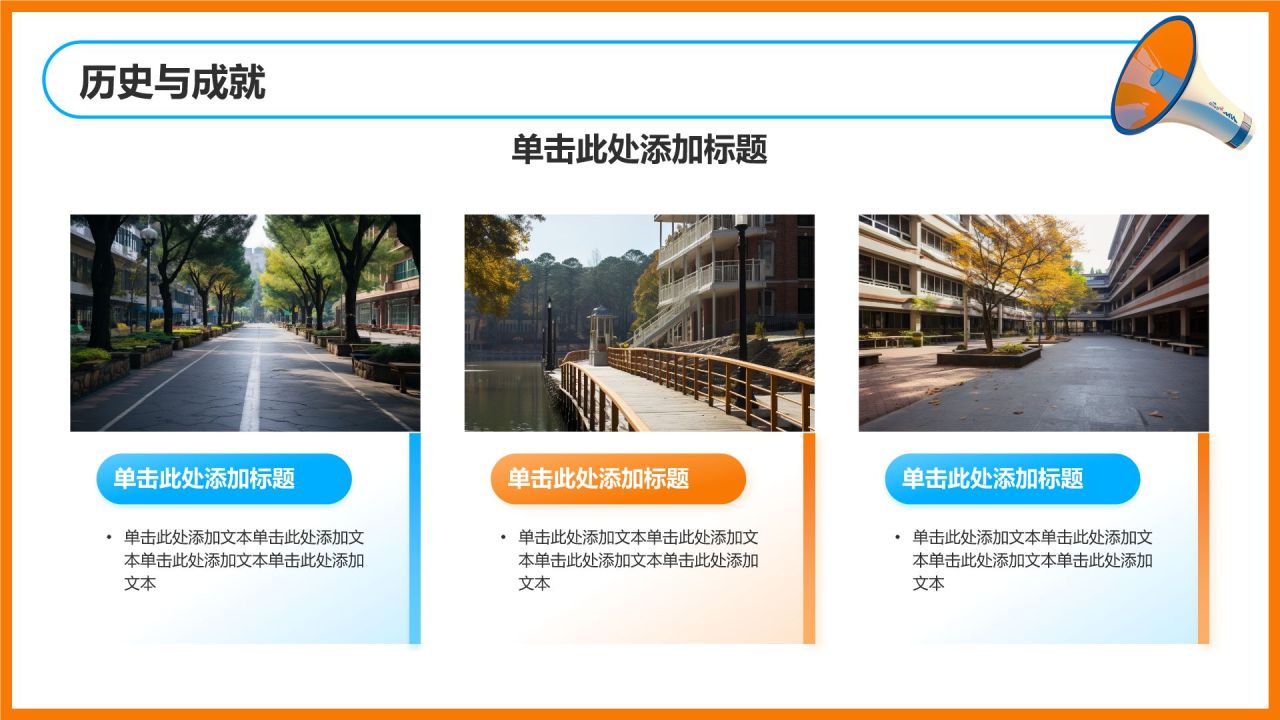 历史与成就

单击此处添加标题

单击此处添加标题

• 单击此处添加文本单击此处添加文本单击此处添加文本单击此处添加文本

单击此处添加标题

• 单击此处添加文本单击此处添加文本单击此处添加文本单击此处添加文本

单击此处添加标题

• 单击此处添加文本单击此处添加文本单击此处添加文本单击此处添加文本